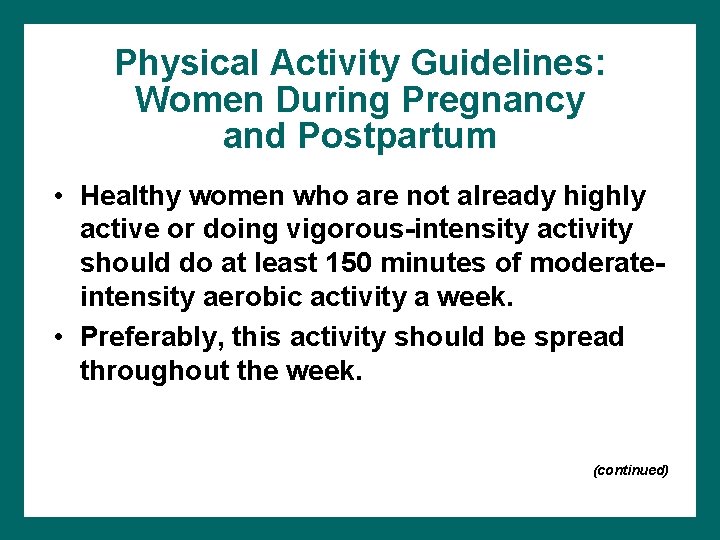 Physical Activity Guidelines: Women During Pregnancy and Postpartum

• Healthy women who are not already highly active or doing vigorous-intensity activity should do at least 150 minutes of moderate-intensity aerobic activity a week.

• Preferably, this activity should be spread throughout the week.

(continued)